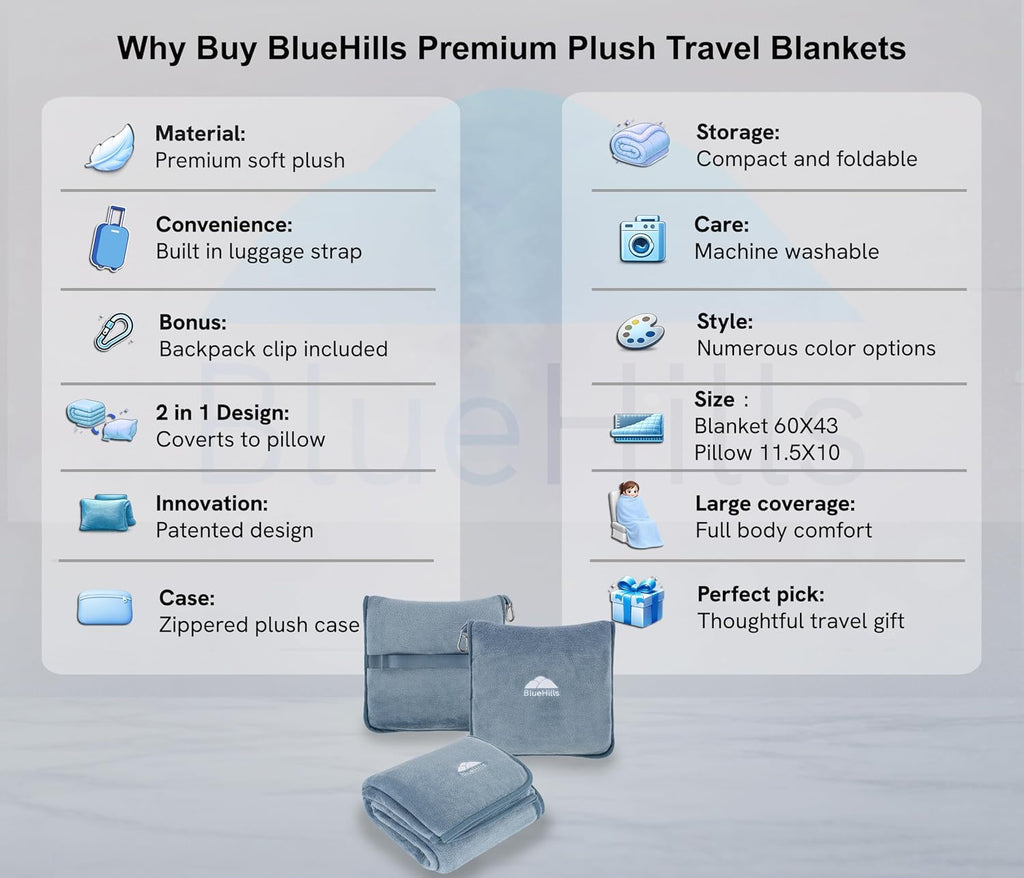 Why Buy BlueHills Premium Plush Travel Blankets

Material:
Premium soft plush

Convenience:
Built in luggage strap

Bonus:
Backpack clip included

2 in 1 Design:
Coverts to pillow

Innovation:
Patented design

Case:
Zippered plush case

Storage:
Compact and foldable

Care:
Machine washable

Style:
Numerous color options

Size :
Blanket 60X43
Pillow 11.5X10

Large coverage:
Full body comfort

Perfect pick:
Thoughtful travel gift

BlueHills

BlueHills

BlueHills